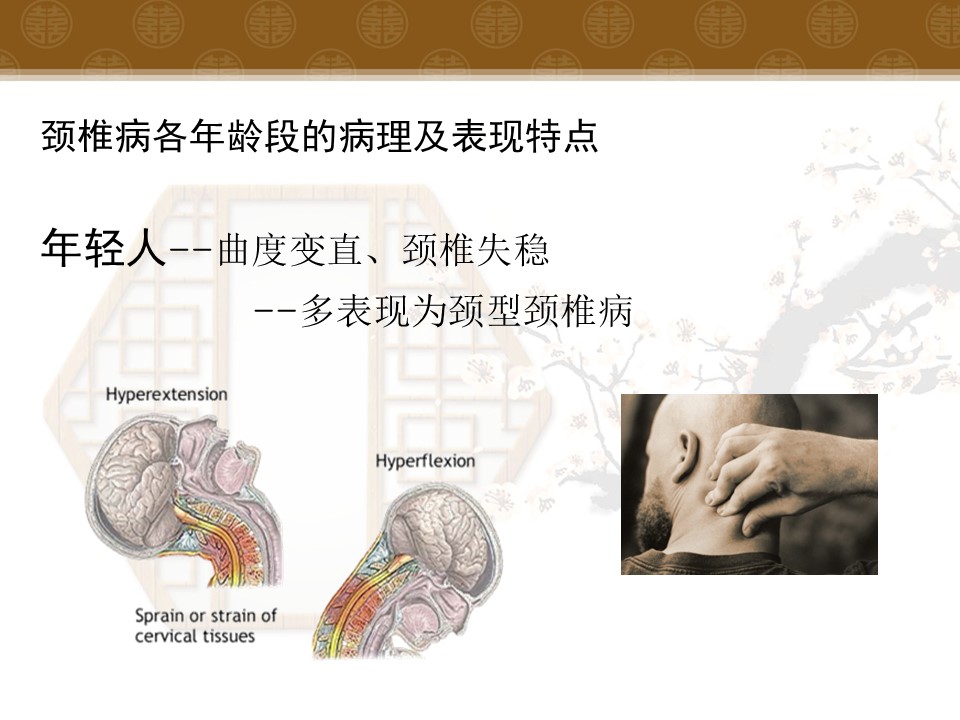 颈椎病各年龄段的病理及表现特点

年轻人--曲度变直、颈椎失稳

--多表现为颈型颈椎病

Hyperextension

Hyperflexion

Sprain or strain of cervical tissues